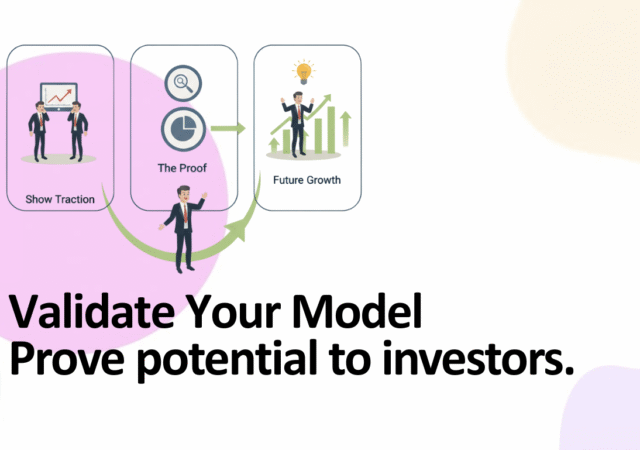 Show Traction

The Proof

Future Growth

Validate Your Model
Prove potential to investors.